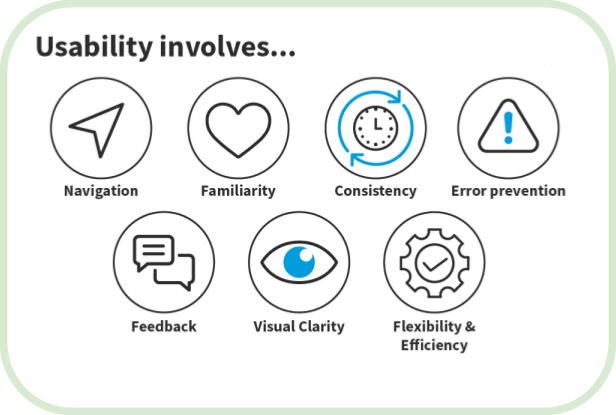 Usability involves...

Navigation

Familiarity

Consistency

Error prevention

Feedback

Visual Clarity

Flexibility & Efficiency